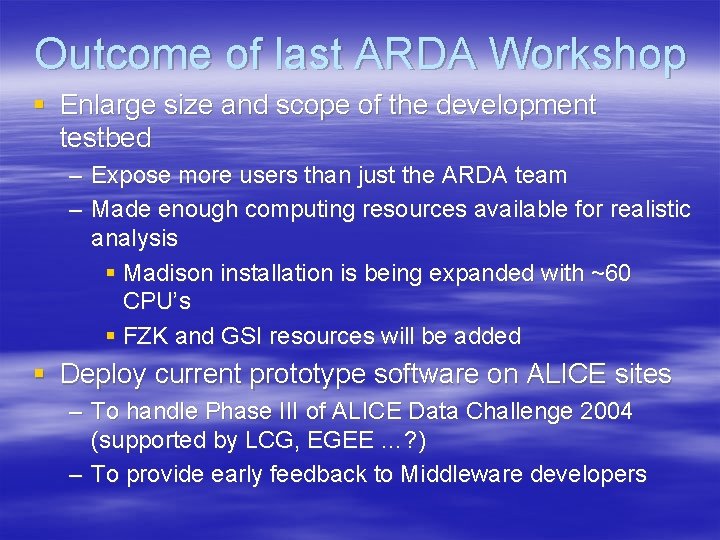 Outcome of last ARDA Workshop

▪ Enlarge size and scope of the development testbed

– Expose more users than just the ARDA team

– Made enough computing resources available for realistic analysis

▪ Madison installation is being expanded with ~60 CPU's

▪ FZK and GSI resources will be added

▪ Deploy current prototype software on ALICE sites

– To handle Phase III of ALICE Data Challenge 2004 (supported by LCG, EGEE ...?)

– To provide early feedback to Middleware developers